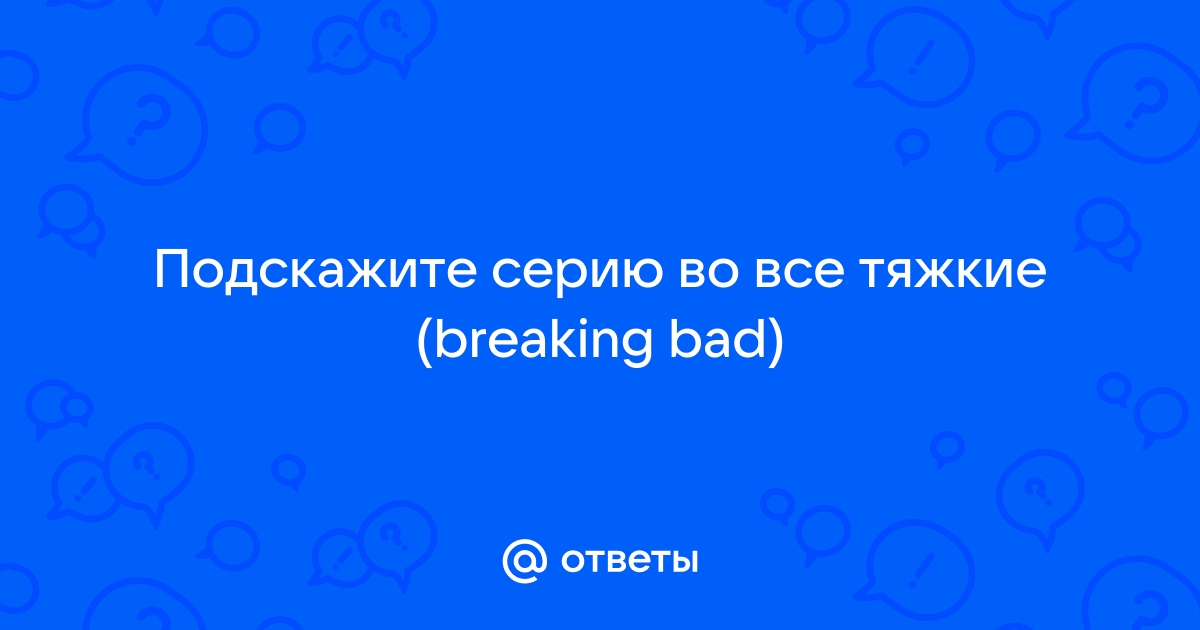 Подскажите серию во все тяжкие (breaking bad)

@ ответы